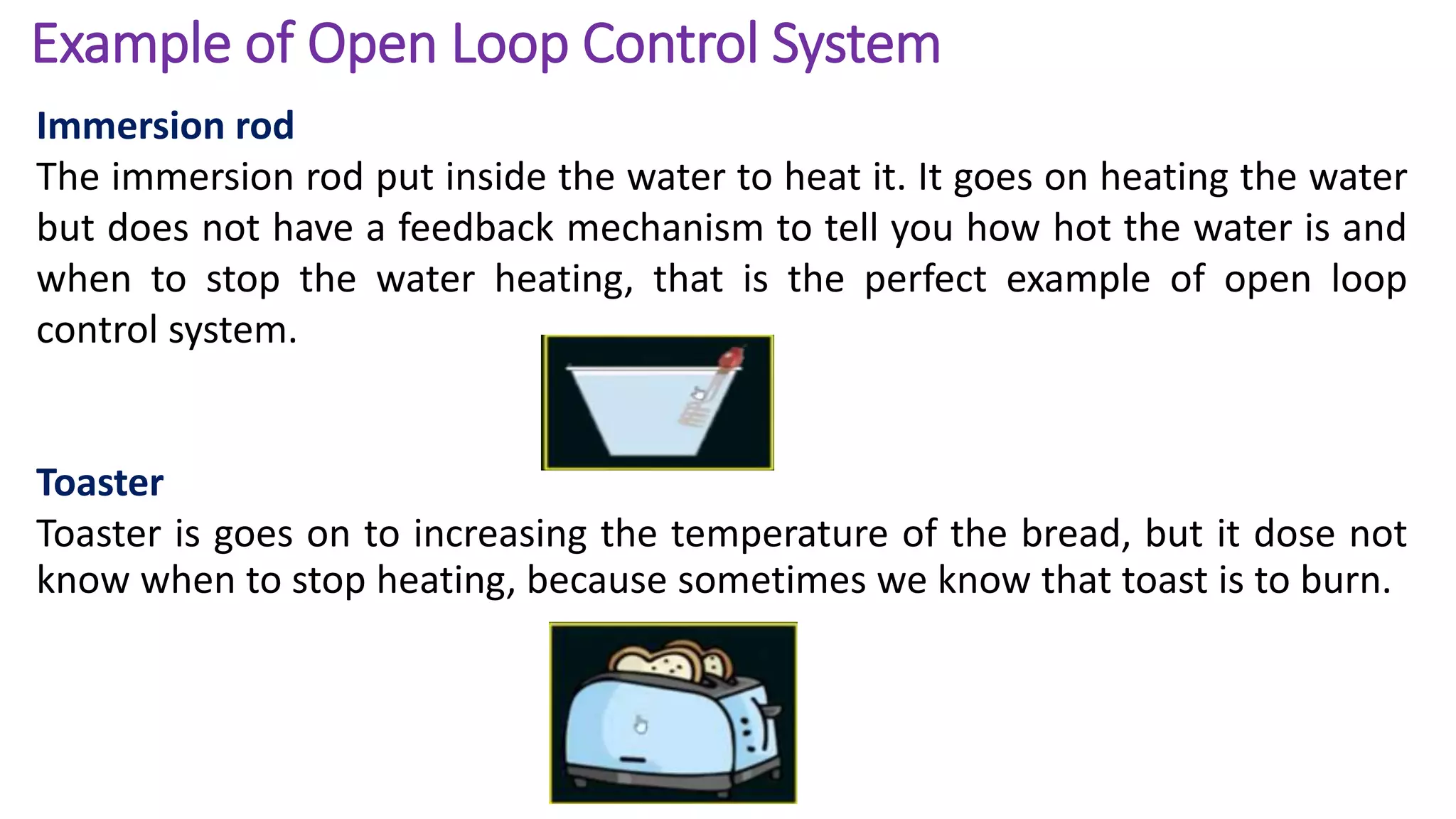 Example of Open Loop Control System

Immersion rod

The immersion rod put inside the water to heat it. It goes on heating the water but does not have a feedback mechanism to tell you how hot the water is and when to stop the water heating, that is the perfect example of open loop control system.

Toaster

Toaster is goes on to increasing the temperature of the bread, but it dose not know when to stop heating, because sometimes we know that toast is to burn.